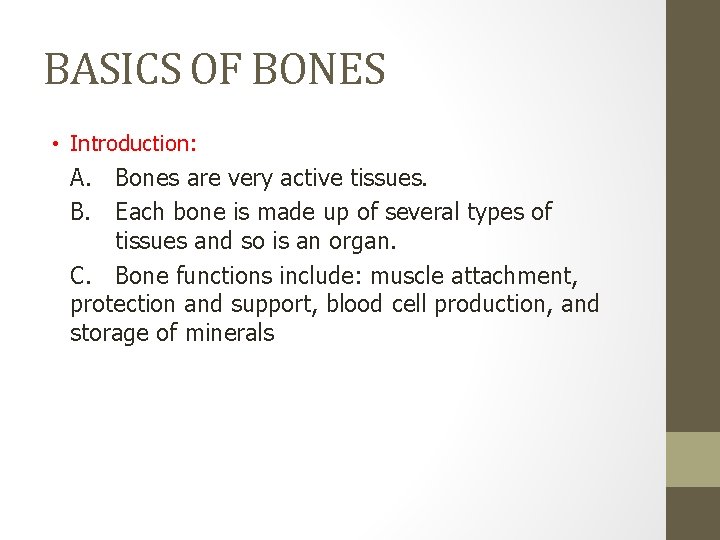 BASICS OF BONES

• Introduction:

A. Bones are very active tissues.

B. Each bone is made up of several types of tissues and so is an organ.

C. Bone functions include: muscle attachment, protection and support, blood cell production, and storage of minerals